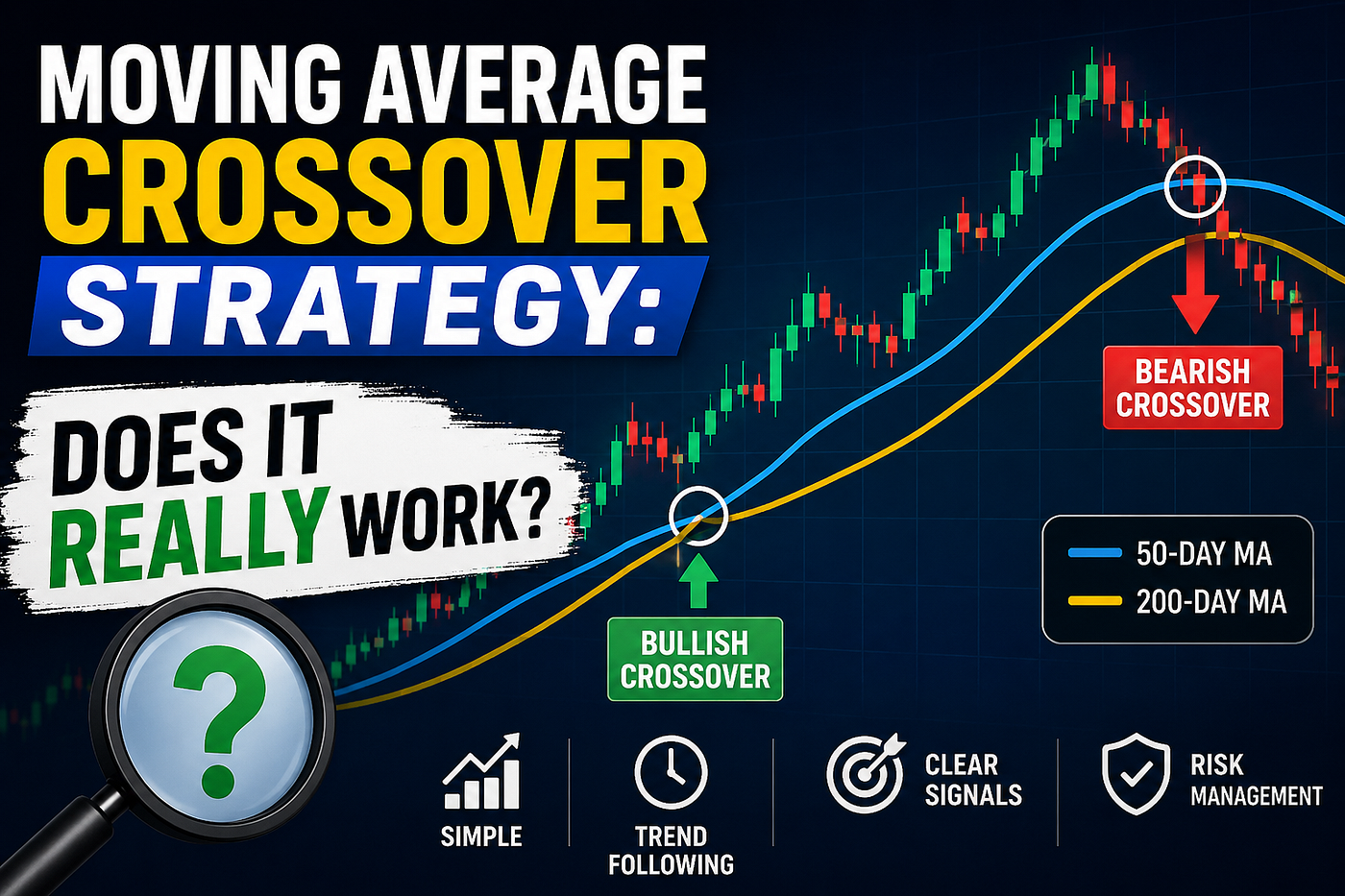 MOVING AVERAGE CROSSOVER STRATEGY:

DOES IT REALLY WORK?

?

BEARISH CROSSOVER

BULLISH CROSSOVER

50-DAY MA
200-DAY MA

SIMPLE

TREND FOLLOWING

CLEAR SIGNALS

RISK MANAGEMENT